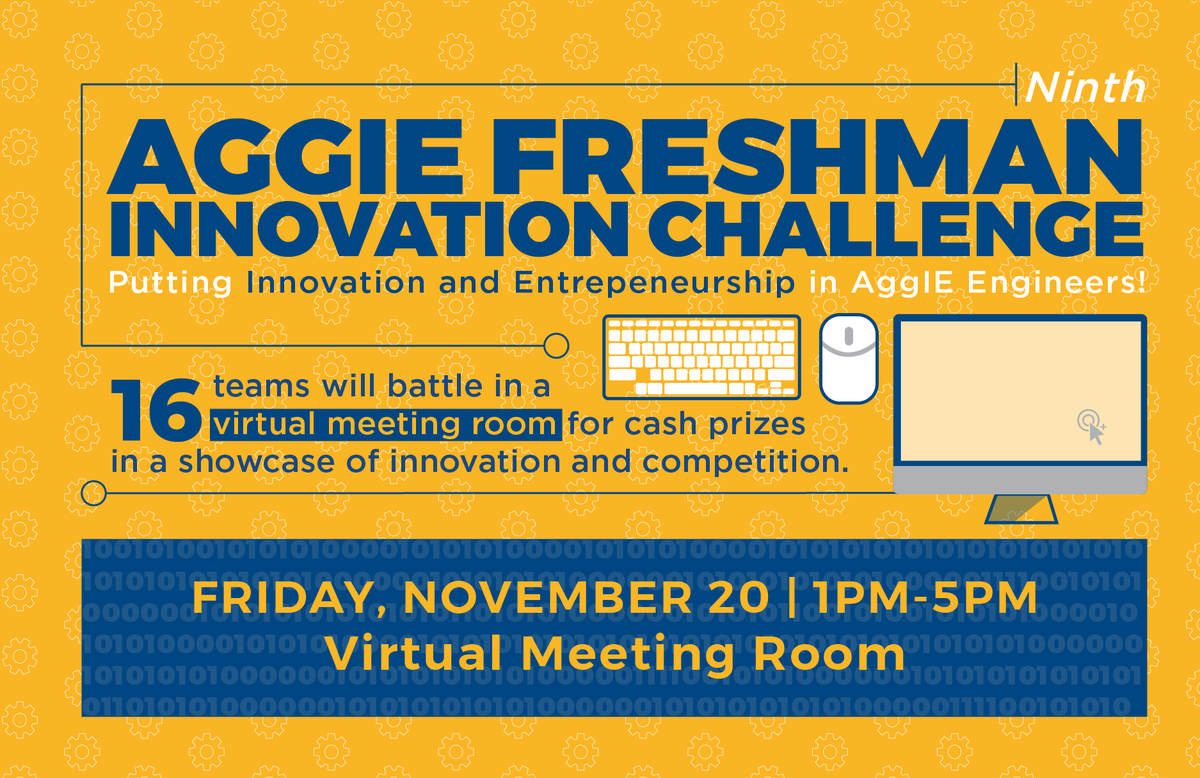 Ninth

AGGIE FRESHMAN INNOVATION CHALLENGE

Putting Innovation and Entrepeneurship in AggIE Engineers!

16 teams will battle in a virtual meeting room for cash prizes in a showcase of innovation and competition.

FRIDAY, NOVEMBER 20 | 1PM-5PM
Virtual Meeting Room